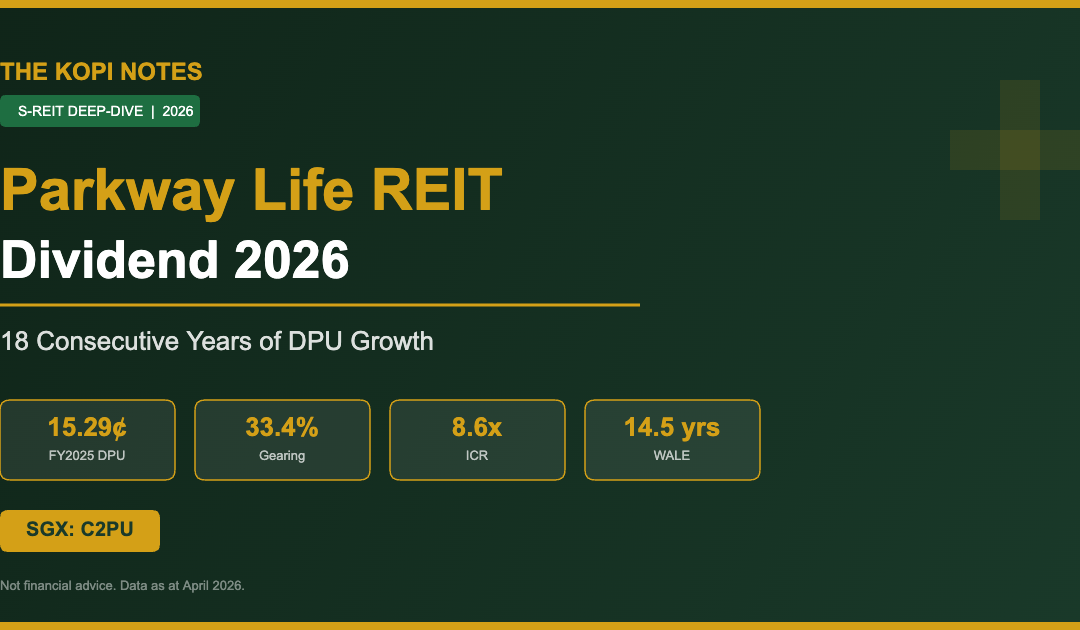 THE KOPI NOTES

S-REIT DEEP-DIVE | 2026

Parkway Life REIT
Dividend 2026

18 Consecutive Years of DPU Growth

15.29¢
FY2025 DPU

33.4%
Gearing

8.6x
ICR

14.5 yrs
WALE

SGX: C2PU

Not financial advice. Data as at April 2026.